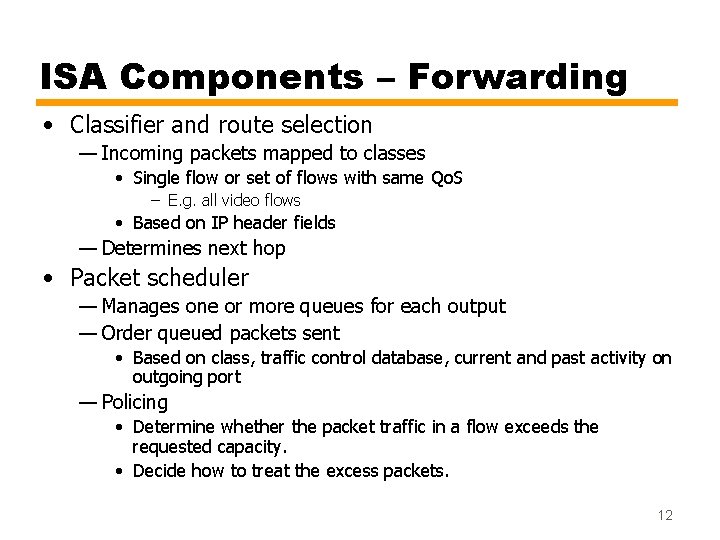 ISA Components – Forwarding

• Classifier and route selection
— Incoming packets mapped to classes
• Single flow or set of flows with same QoS
– E.g. all video flows
• Based on IP header fields
— Determines next hop
• Packet scheduler
— Manages one or more queues for each output
— Order queued packets sent
• Based on class, traffic control database, current and past activity on outgoing port
— Policing
• Determine whether the packet traffic in a flow exceeds the requested capacity.
• Decide how to treat the excess packets.

12